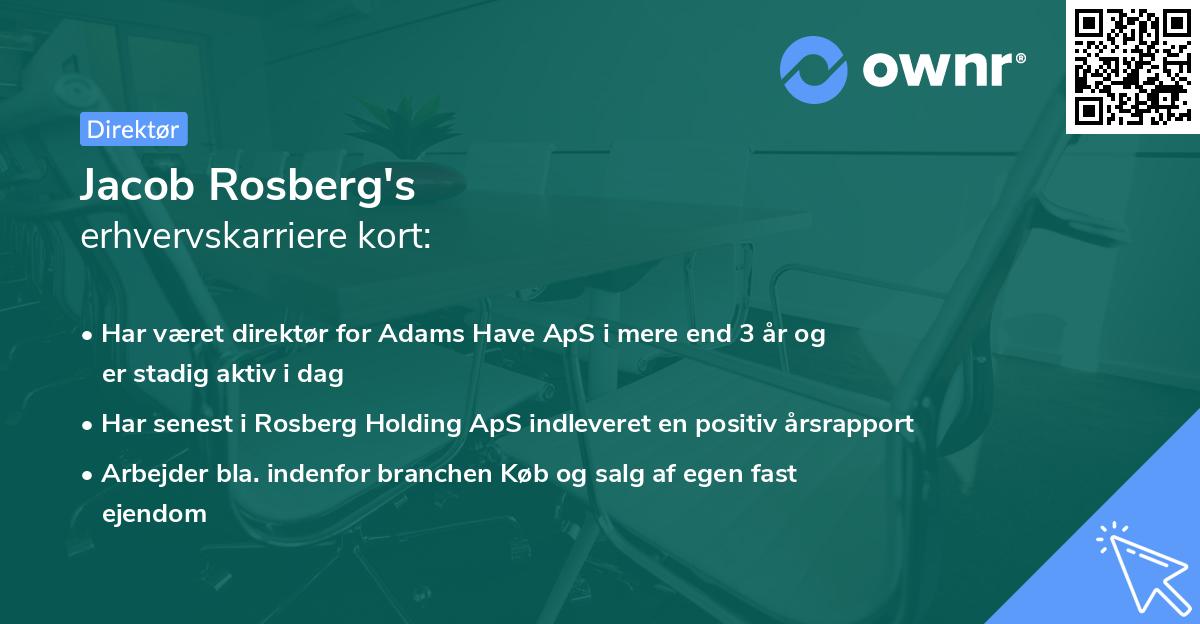 ownr®

Direktør

Jacob Rosberg's erhvervskarriere kort:

• Har været direktør for Adams Have ApS i mere end 3 år og er stadig aktiv i dag
• Har senest i Rosberg Holding ApS indleveret en positiv årsrapport
• Arbejder bla. indenfor branchen Køb og salg af egen fast ejendom